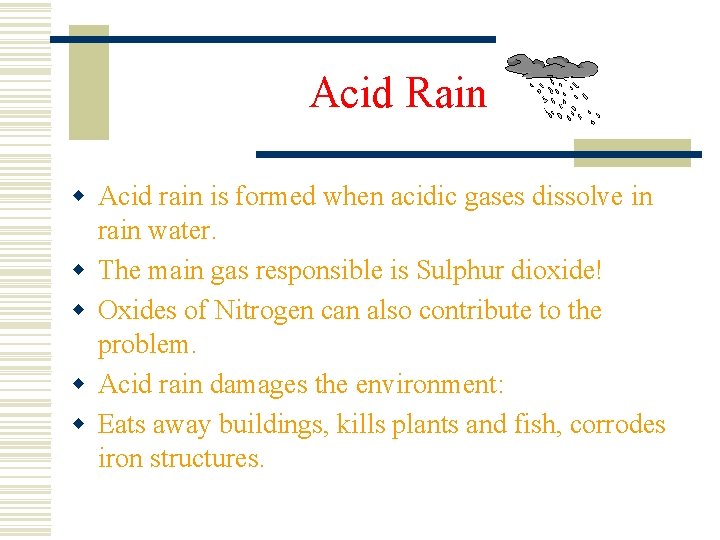 Acid Rain

- Acid rain is formed when acidic gases dissolve in rain water.
- The main gas responsible is Sulphur dioxide!
- Oxides of Nitrogen can also contribute to the problem.
- Acid rain damages the environment:
- Eats away buildings, kills plants and fish, corrodes iron structures.